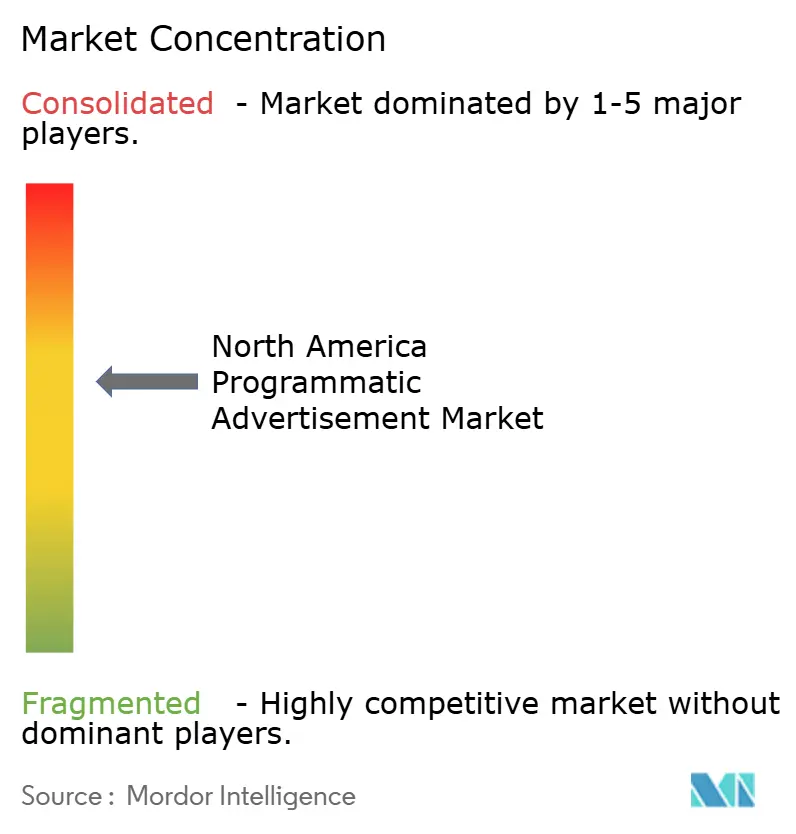 Market Concentration

Consolidated - Market dominated by 1-5 major players.

North America Programmatic Advertisement Market

Fragmented - Highly competitive market without dominant players.

Source : Mordor Intelligence